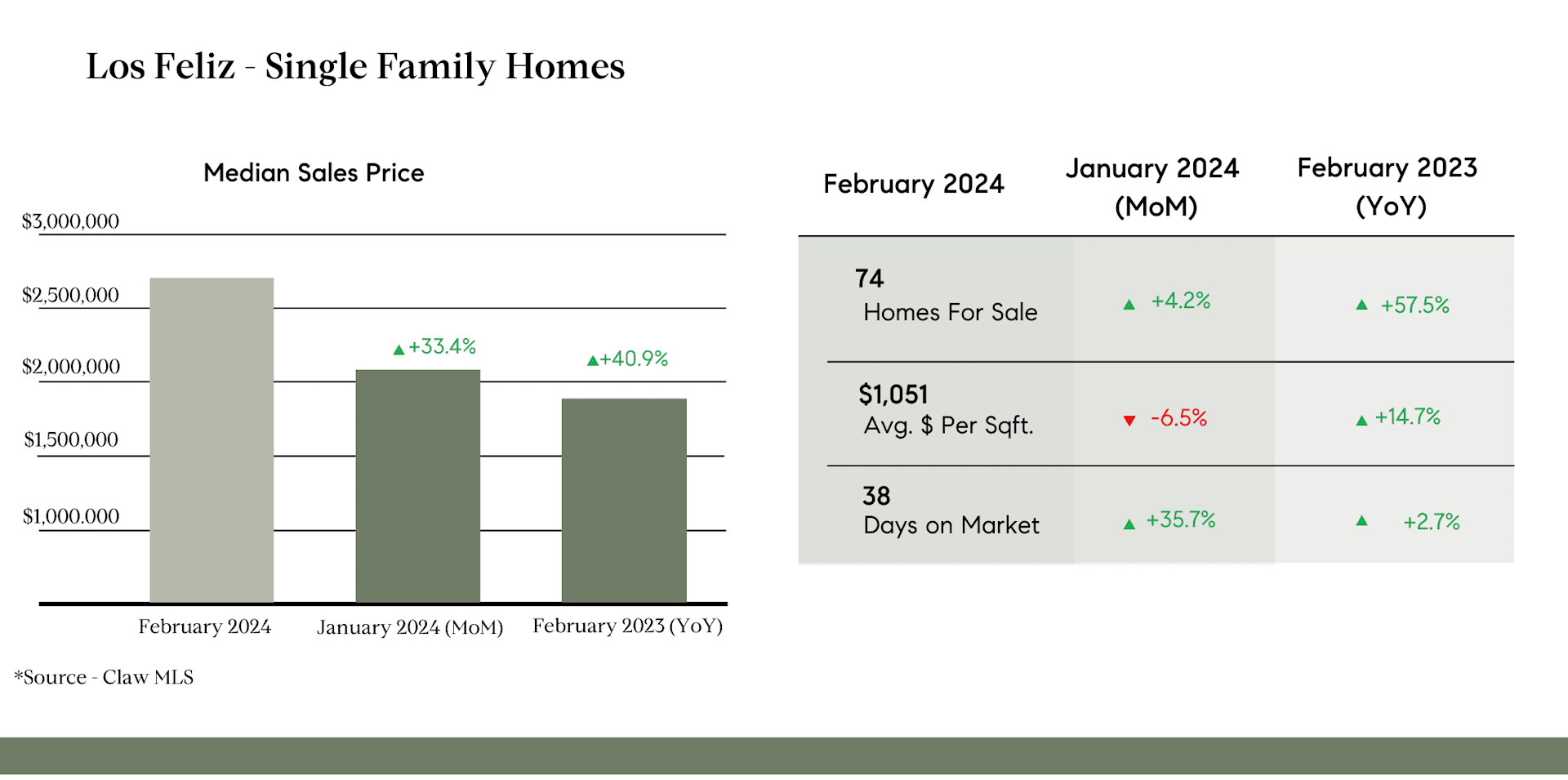 Los Feliz - Single Family Homes

Median Sales Price

$3,000,000
$2,500,000
$2,000,000
$1,500,000
$1,000.000

▲+33.4%
▲+40.9%

February 2024
January 2024 (MoM)
February 2023 (YoY)

*Source - Claw MLS

| February 2024 | January 2024 (MoM) | February 2023 (YoY) |
|---|---|---|
| 74 Homes For Sale | ▲ +4.2% | ▲ +57.5% |
| $1,051 Avg. $ Per Sqft. | ▼ -6.5% | ▲ +14.7% |
| 38 Days on Market | ▲ +35.7% | ▲ +2.7% |